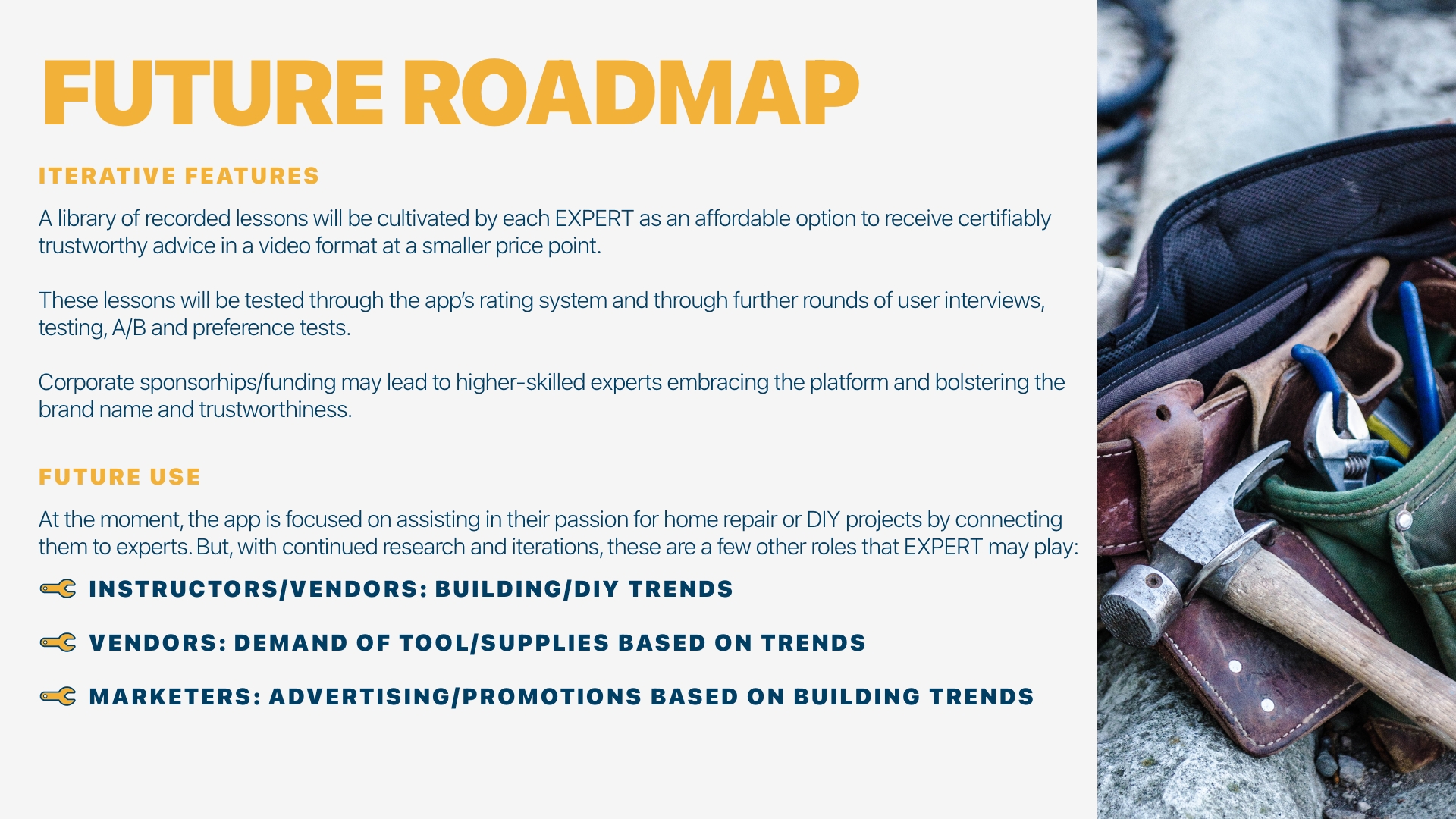 FUTURE ROADMAP

ITERATIVE FEATURES

A library of recorded lessons will be cultivated by each EXPERT as an affordable option to receive certifiably trustworthy advice in a video format at a smaller price point.

These lessons will be tested through the app's rating system and through further rounds of user interviews, testing, A/B and preference tests.

Corporate sponsorhips/funding may lead to higher-skilled experts embracing the platform and bolstering the brand name and trustworthiness.

FUTURE USE

At the moment, the app is focused on assisting in their passion for home repair or DIY projects by connecting them to experts. But, with continued research and iterations, these are a few other roles that EXPERT may play:

INSTRUCTORS/VENDORS: BUILDING/DIY TRENDS

VENDORS: DEMAND OF TOOL/SUPPLIES BASED ON TRENDS

MARKETERS: ADVERTISING/PROMOTIONS BASED ON BUILDING TRENDS